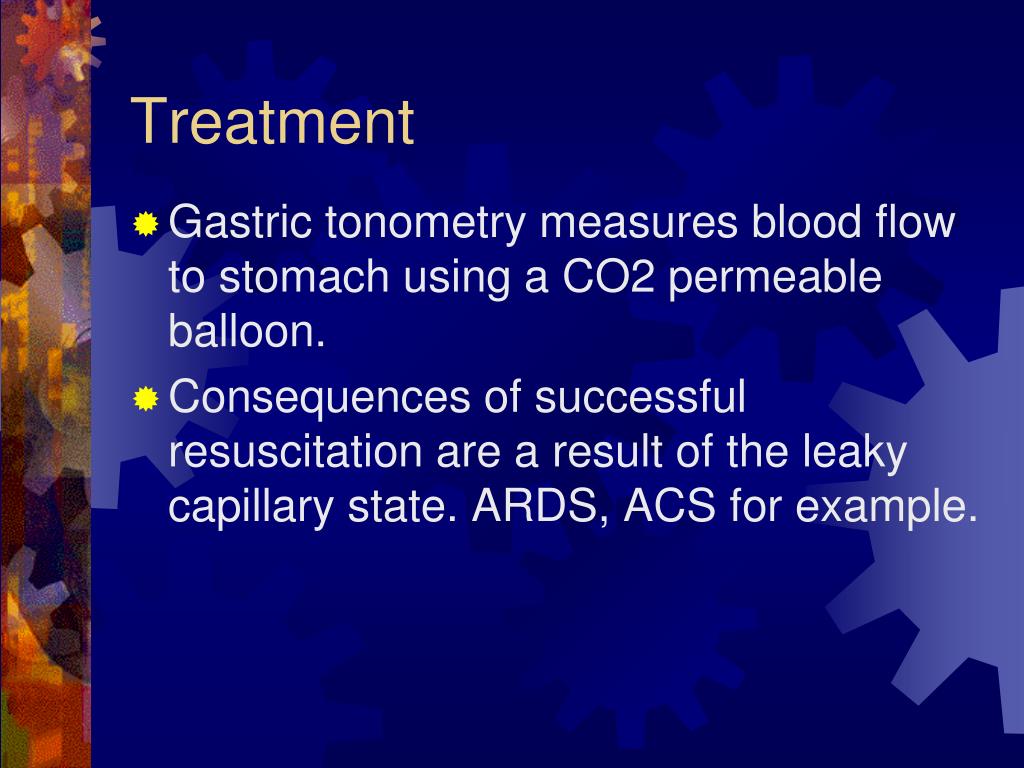 Treatment

Gastric tonometry measures blood flow to stomach using a CO2 permeable balloon.

Consequences of successful resuscitation are a result of the leaky capillary state. ARDS, ACS for example.